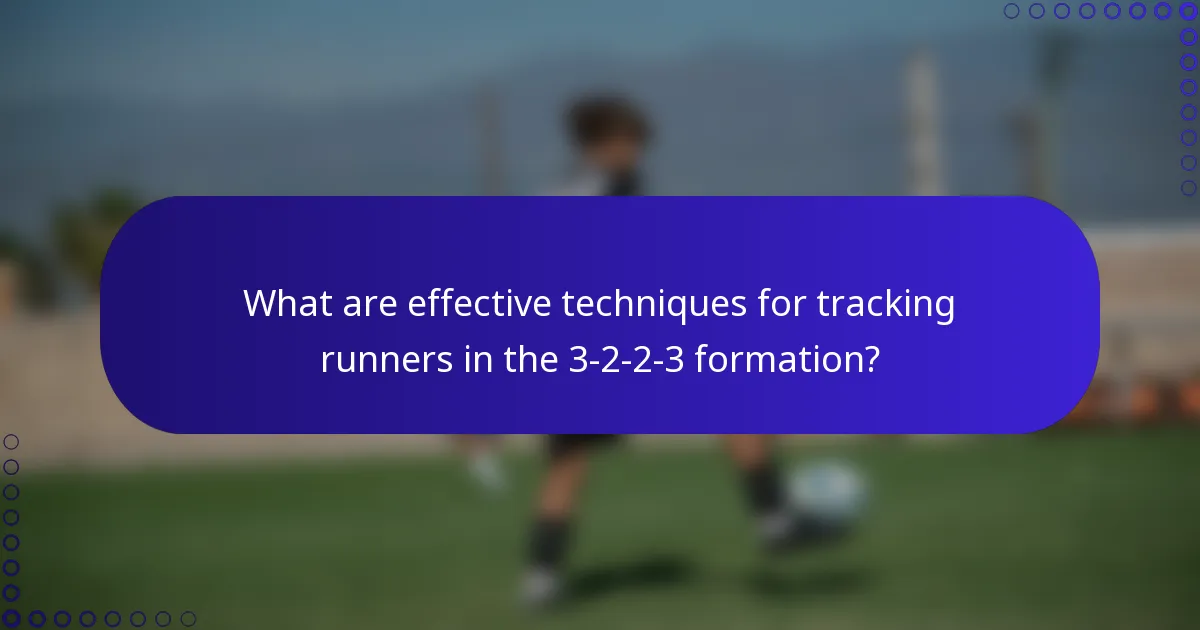 What are effective techniques for tracking runners in the 3-2-2-3 formation?